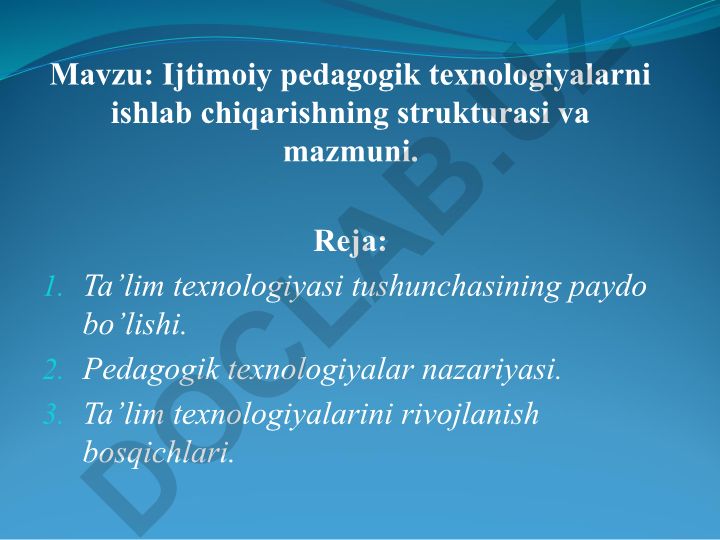 Mavzu: Ijtimoiy pedagogik texnologiyalarni ishlab chiqarishning strukturasi va mazmuni.

Reja:

1. Ta’lim texnologiyasi tushunchasining paydo bo’lishi.
2. Pedagogik texnologiyalar nazariyasi.
3. Ta’lim texnologiyalarini rivojlanish bosqichlari.

DOCLAB.UZ